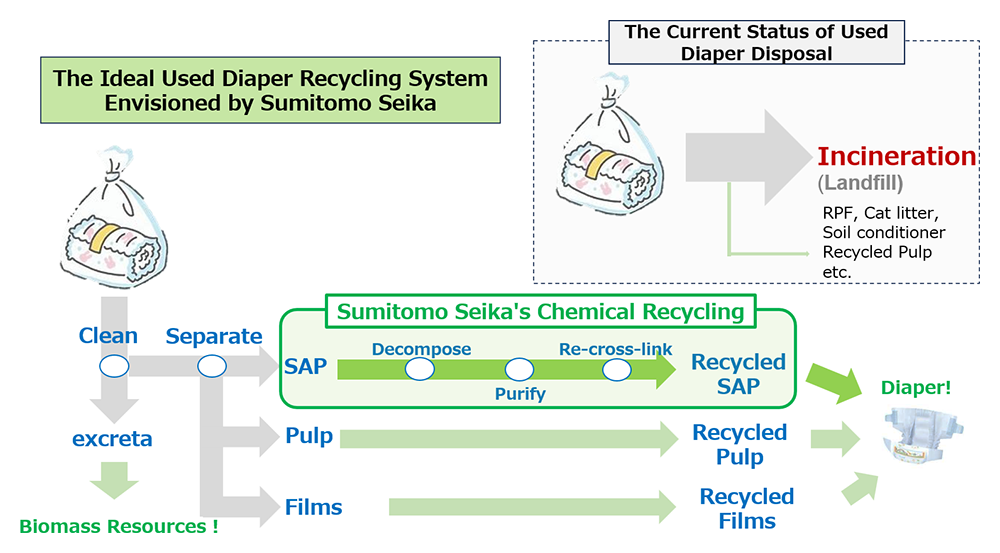 The Ideal Used Diaper Recycling System Envisioned by Sumitomo Seika

The Current Status of Used Diaper Disposal

Incineration
(Landfill)

RPF, Cat litter, Soil conditioner Recycled Pulp etc.

Clean

Separate

excreta

Biomass Resources !

Sumitomo Seika's Chemical Recycling

SAP

Decompose

Purify

Re-cross-link

Recycled SAP

Pulp

Recycled Pulp

Films

Recycled Films

Diaper!